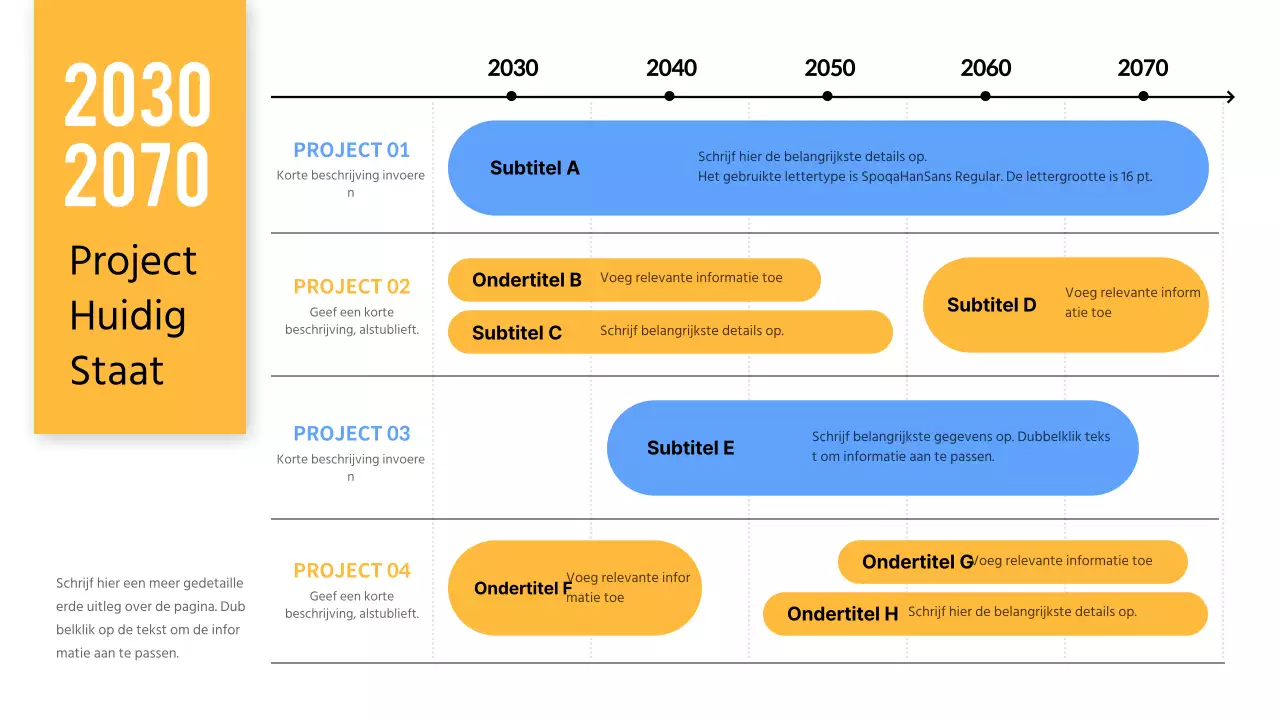 2030
2070

Project Huidig Staat

Schrijf hier een meer gedetailleerde uitleg over de pagina. Dubbelklik op de tekst om de informatie aan te passen.

2030 2040 2050 2060 2070

PROJECT 01
Korte beschrijving invoeren

Subtitel A
Schrijf hier de belangrijkste details op.
Het gebruikte lettertype is SpoqaHanSans Regular. De lettergrootte is 16 pt.

PROJECT 02
Geef een korte beschrijving, alstublieft.

Ondertitel B Voeg relevante informatie toe
Subtitel C Schrijf belangrijkste details op.
Subtitel D Voeg relevante informatie toe

PROJECT 03
Korte beschrijving invoeren

Subtitel E
Schrijf belangrijkste gegevens op. Dubbelklik tekst om informatie aan te passen.

PROJECT 04
Geef een korte beschrijving, alstublieft.

Ondertitel F Voeg relevante informatie toe
Ondertitel G Voeg relevante informatie toe
Ondertitel H Schrijf hier de belangrijkste details op.